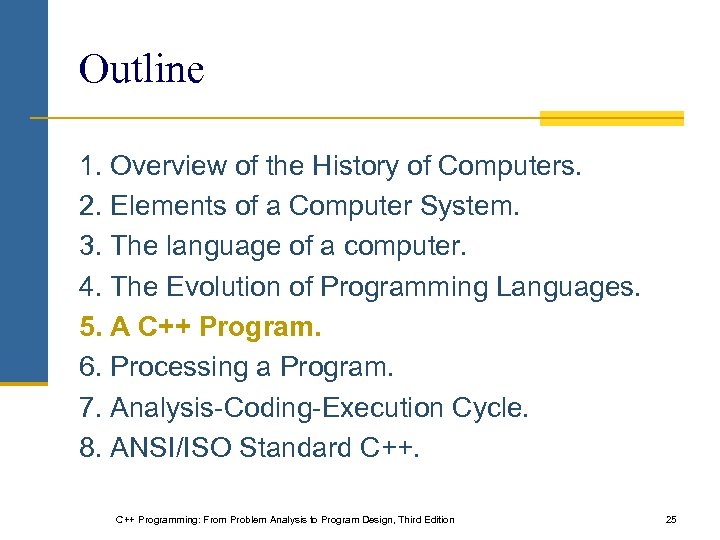 Outline

1. Overview of the History of Computers.
2. Elements of a Computer System.
3. The language of a computer.
4. The Evolution of Programming Languages.
5. A C++ Program.
6. Processing a Program.
7. Analysis-Coding-Execution Cycle.
8. ANSI/ISO Standard C++.

C++ Programming: From Problem Analysis to Program Design, Third Edition

25